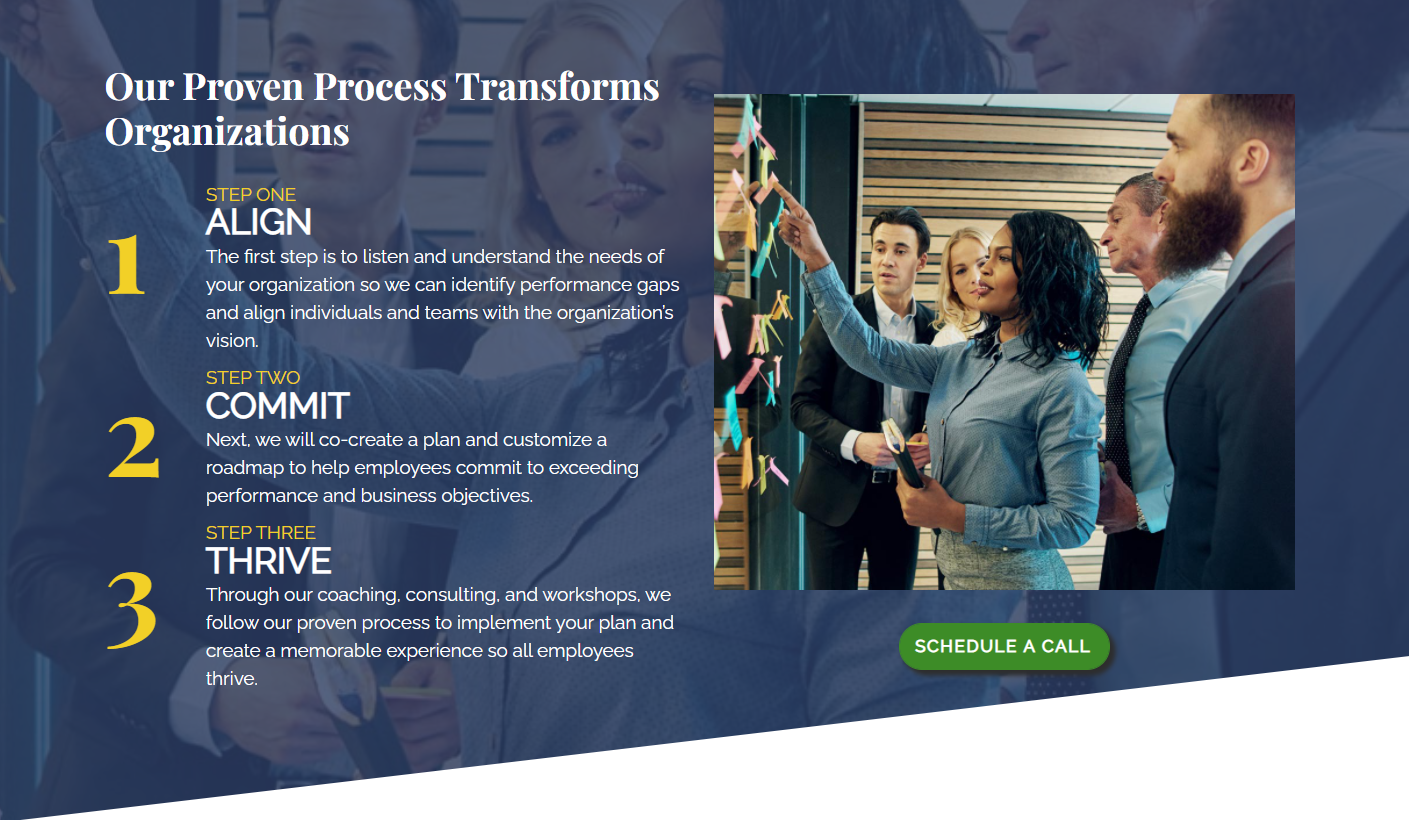 Our Proven Process Transforms Organizations

1

STEP ONE

ALIGN

The first step is to listen and understand the needs of your organization so we can identify performance gaps and align individuals and teams with the organization's vision.

2

STEP TWO

COMMIT

Next, we will co-create a plan and customize a roadmap to help employees commit to exceeding performance and business objectives.

3

STEP THREE

THRIVE

Through our coaching, consulting, and workshops, we follow our proven process to implement your plan and create a memorable experience so all employees thrive.

SCHEDULE A CALL